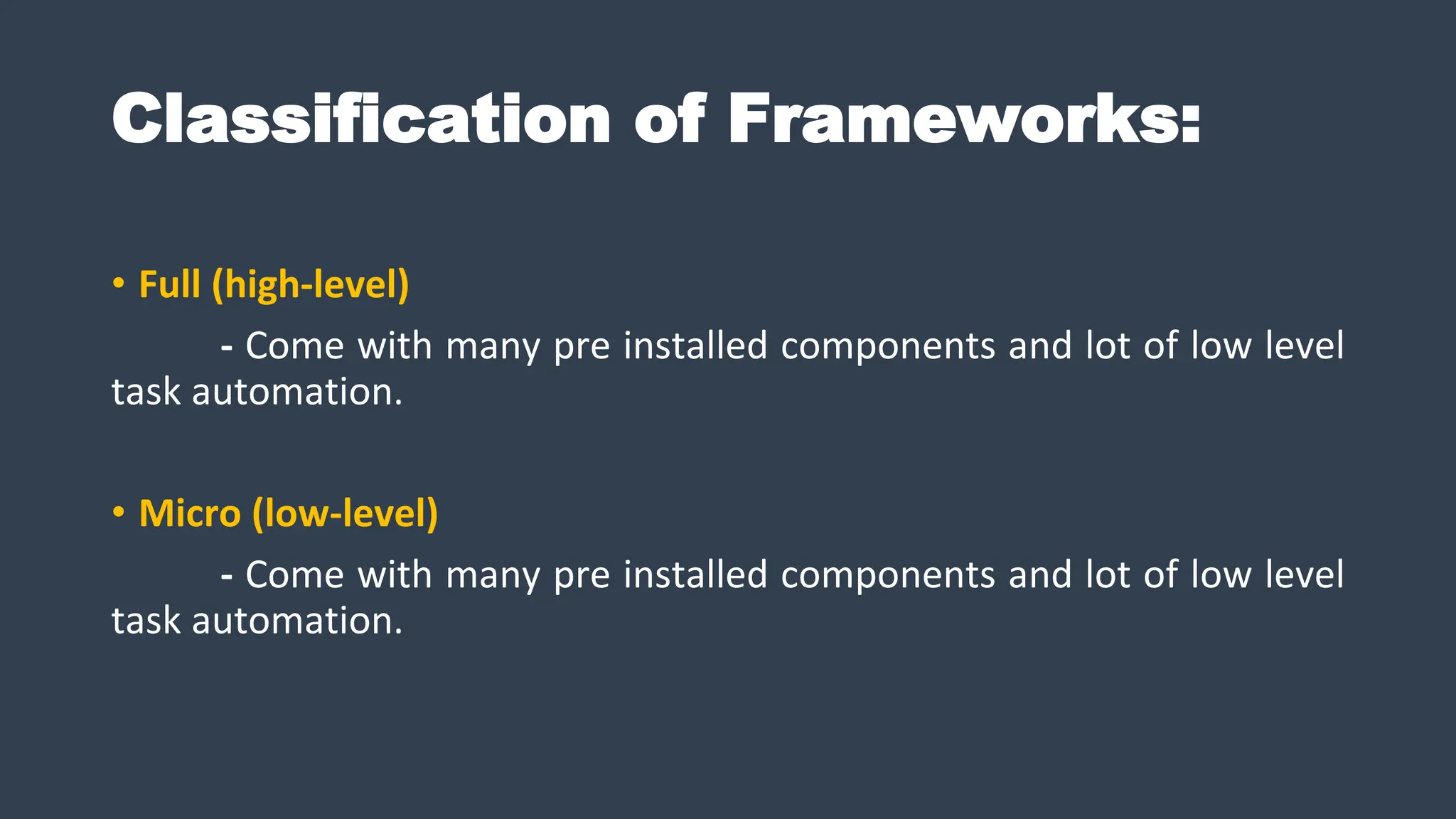 Classification of Frameworks:

• Full (high-level)

- Come with many pre installed components and lot of low level task automation.

• Micro (low-level)

- Come with many pre installed components and lot of low level task automation.